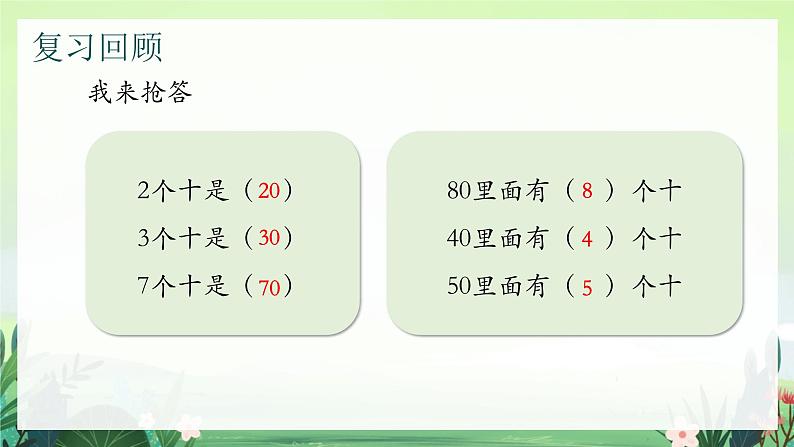 复习回顾

我来抢答

2个十是（20）
3个十是（30）
7个十是（70）

80里面有（ 8 ）个十
40里面有（ 4 ）个十
50里面有（ 5 ）个十